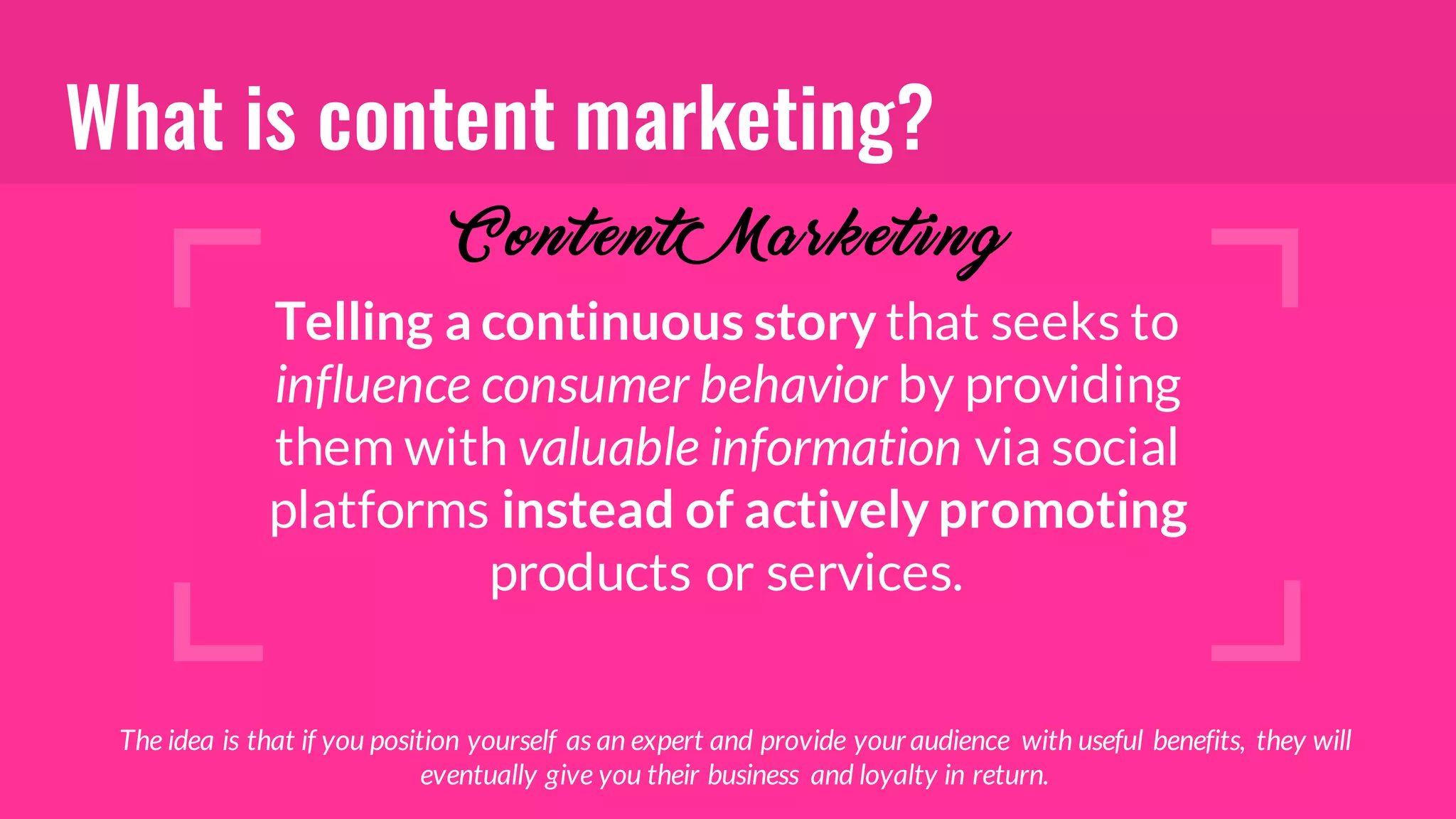 What is content marketing?

Content Marketing

Telling a continuous story that seeks to influence consumer behavior by providing them with valuable information via social platforms instead of actively promoting products or services.

The idea is that if you position yourself as an expert and provide your audience with useful benefits, they will eventually give you their business and loyalty in return.